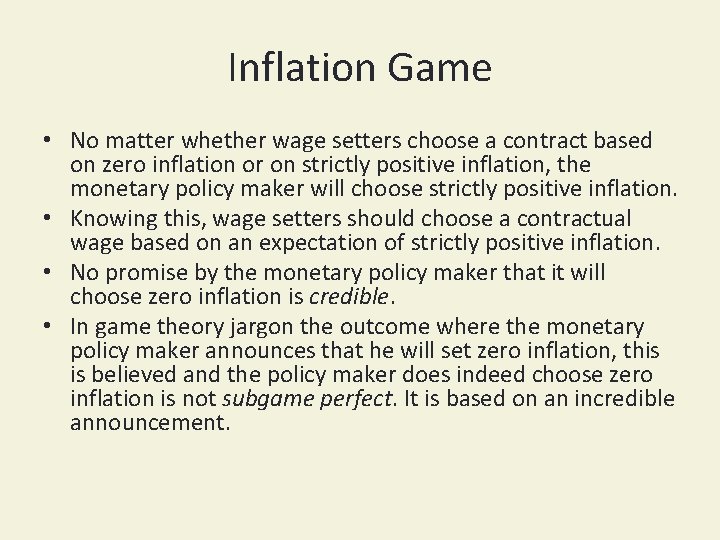 Inflation Game

• No matter whether wage setters choose a contract based on zero inflation or on strictly positive inflation, the monetary policy maker will choose strictly positive inflation.
• Knowing this, wage setters should choose a contractual wage based on an expectation of strictly positive inflation.
• No promise by the monetary policy maker that it will choose zero inflation is credible.
• In game theory jargon the outcome where the monetary policy maker announces that he will set zero inflation, this is believed and the policy maker does indeed choose zero inflation is not subgame perfect. It is based on an incredible announcement.